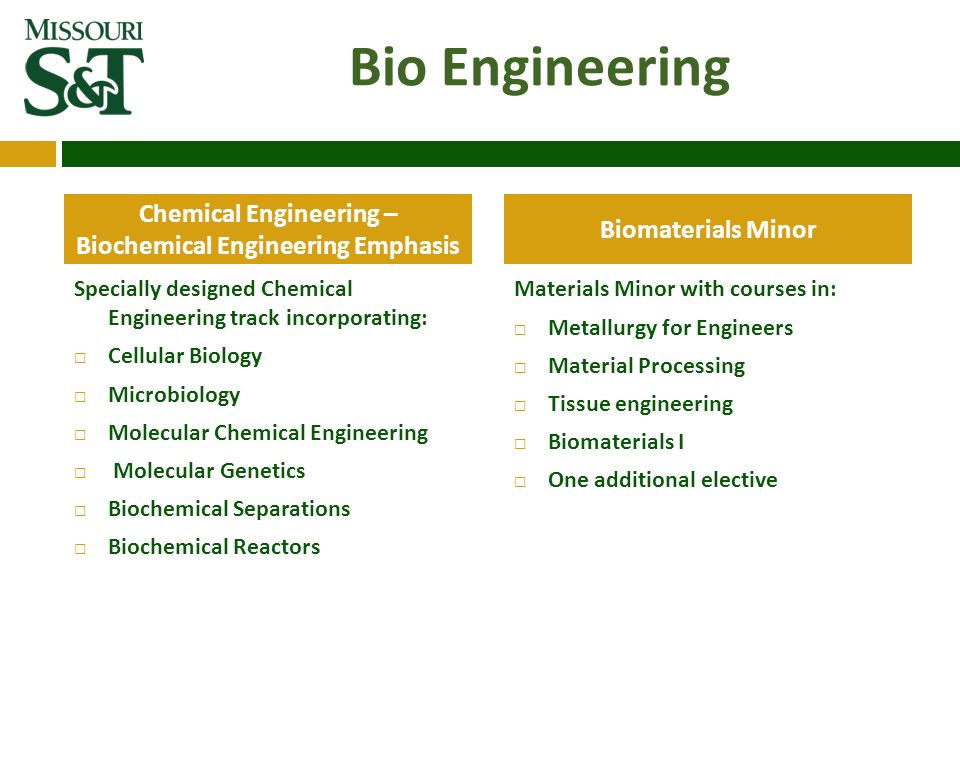 MISSOURI
S&T

Bio Engineering

Chemical Engineering – Biochemical Engineering Emphasis

Specially designed Chemical Engineering track incorporating:
□ Cellular Biology
□ Microbiology
□ Molecular Chemical Engineering
□ Molecular Genetics
□ Biochemical Separations
□ Biochemical Reactors

Biomaterials Minor

Materials Minor with courses in:
□ Metallurgy for Engineers
□ Material Processing
□ Tissue engineering
□ Biomaterials I
□ One additional elective